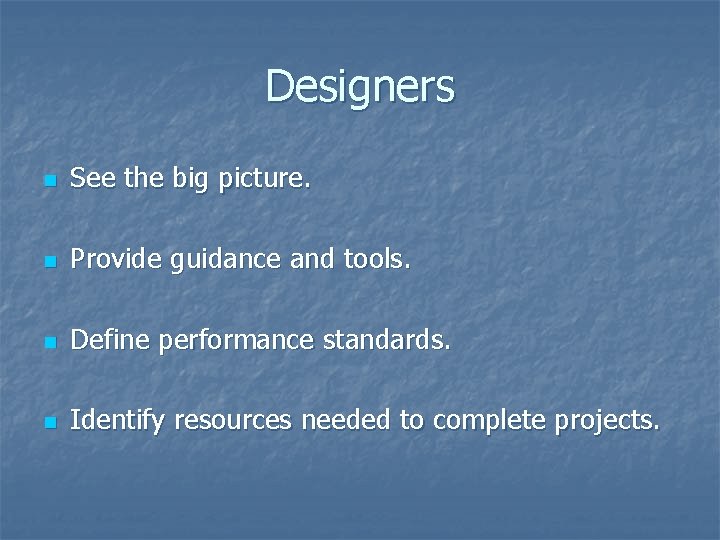 Designers

- See the big picture.
- Provide guidance and tools.
- Define performance standards.
- Identify resources needed to complete projects.